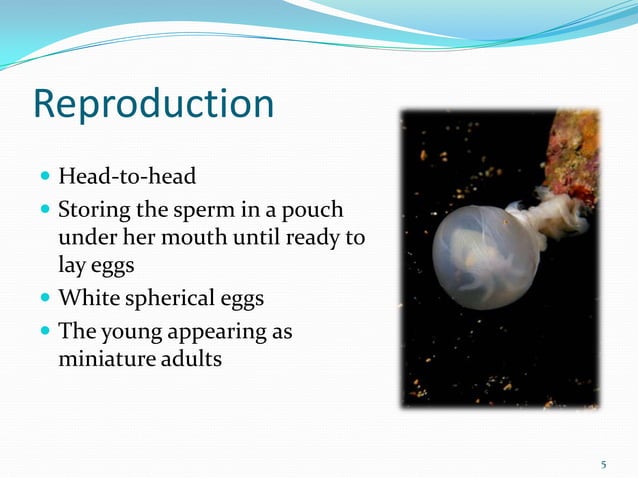 Reproduction

- Head-to-head
- Storing the sperm in a pouch under her mouth until ready to lay eggs
- White spherical eggs
- The young appearing as miniature adults

5